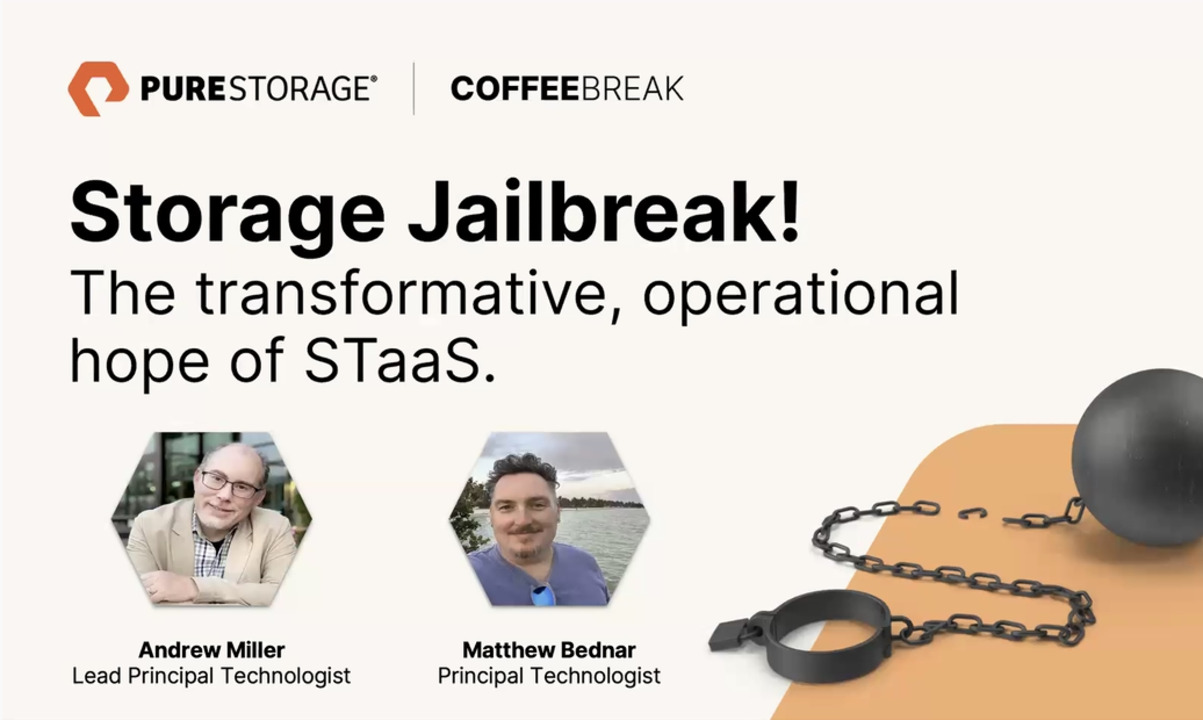 PURESTORAGE® | COFFEEBREAK

Storage Jailbreak!
The transformative, operational hope of STaaS.

Andrew Miller
Lead Principal Technologist

Matthew Bednar
Principal Technologist